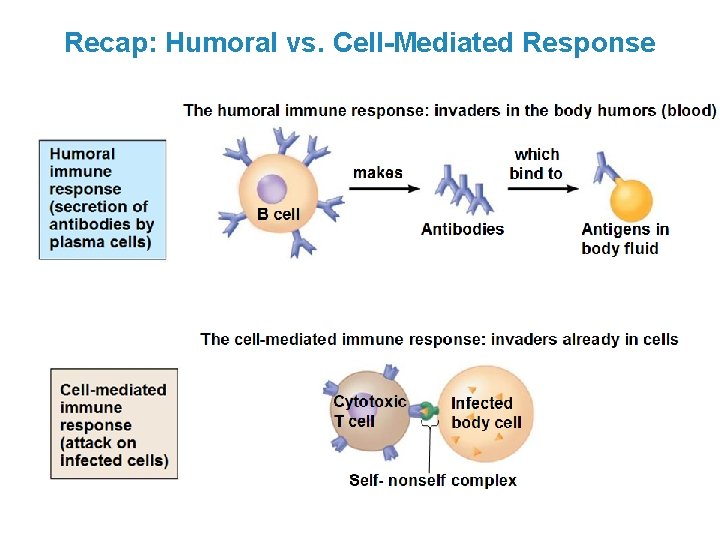 Recap: Humoral vs. Cell-Mediated Response

The humoral immune response: invaders in the body humors (blood)

Humoral immune response (secretion of antibodies by plasma cells)

B cell

makes

Antibodies

which bind to

Antigens in body fluid

The cell-mediated immune response: invaders already in cells

Cell-mediated immune response (attack on infected cells)

Cytotoxic T cell

Infected body cell

Self- nonself complex